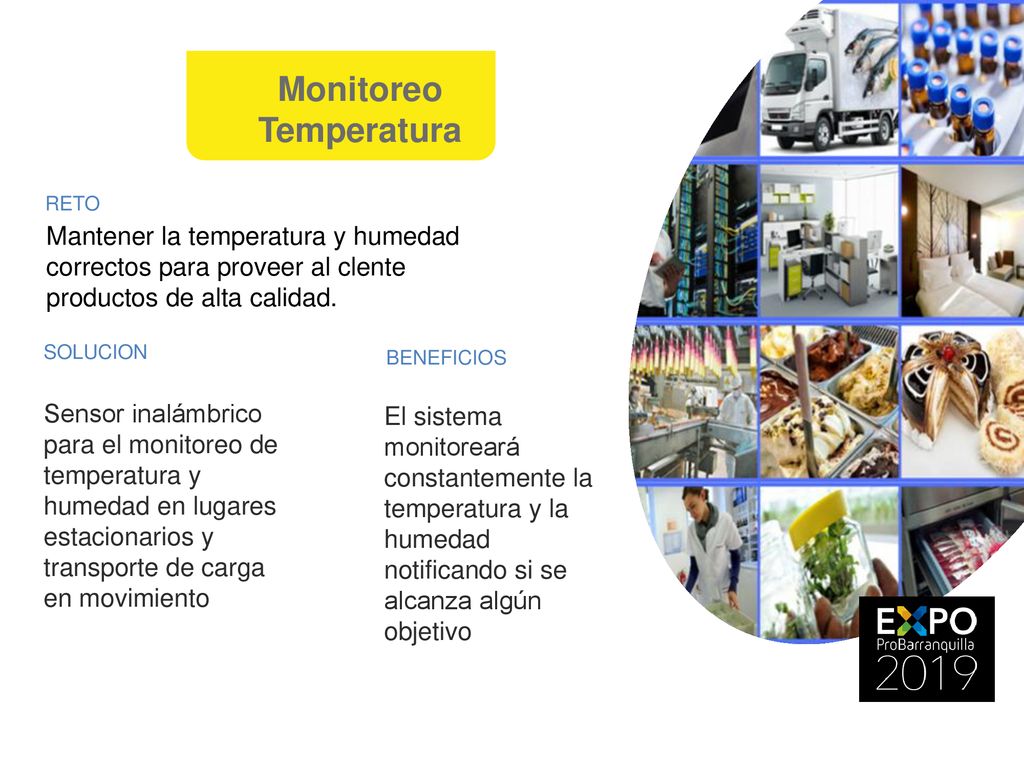 Monitoreo Temperatura

RETO

Mantener la temperatura y humedad correctos para proveer al clente productos de alta calidad.

SOLUCION

Sensor inalámbrico para el monitoreo de temperatura y humedad en lugares estacionarios y transporte de carga en movimiento

BENEFICIOS

El sistema monitoreará constantemente la temperatura y la humedad notificando si se alcanza algún objetivo

EXPO ProBarranquilla 2019